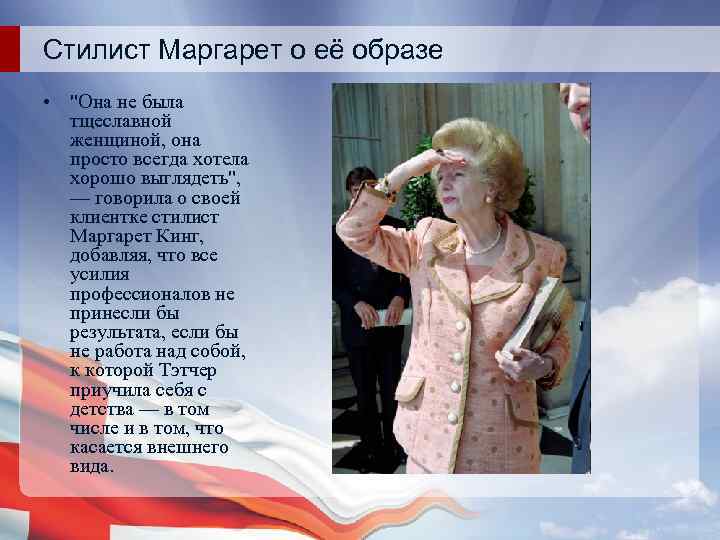 Стилист Маргарет о её образе

• "Она не была тщеславной женщиной, она просто всегда хотела хорошо выглядеть", — говорила о своей клиентке стилист Маргарет Кинг, добавляя, что все усилия профессионалов не принесли бы результата, если бы не работа над собой, к которой Тэтчер приучила себя с детства — в том числе и в том, что касается внешнего вида.